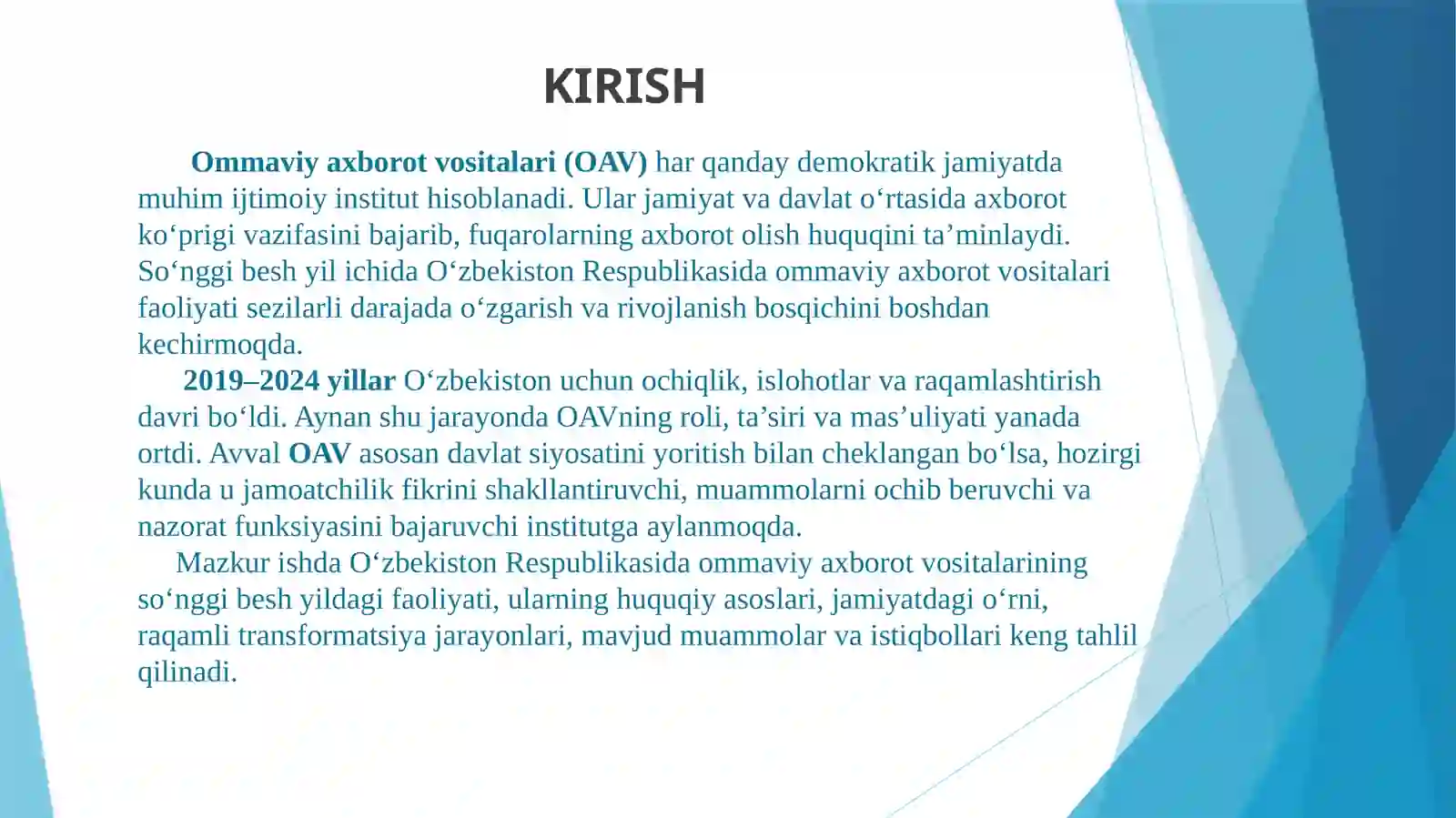 KIRISH

Ommaviy axborot vositalari (OAV) har qanday demokratik jamiyatda muhim ijtimoiy institut hisoblanadi. Ular jamiyat va davlat o‘rtasida axborot ko‘prigi vazifasini bajarib, fuqarolarning axborot olish huquqini ta’minlaydi. So‘nggi besh yil ichida O‘zbekiston Respublikasida ommaviy axborot vositalari faoliyati sezilarli darajada o‘zgarish va rivojlanish bosqichini boshdan kechirmoqda.

2019–2024 yillar O‘zbekiston uchun ochiqlik, islohotlar va raqamlashtirish davri bo‘ldi. Aynan shu jarayonda OAVning roli, ta’siri va mas’uliyati yanada ortdi. Avval OAV asosan davlat siyosatini yoritish bilan cheklangan bo‘lsa, hozirgi kunda u jamoatchilik fikrini shakllantiruvchi, muammolarni ochib beruvchi va nazorat funksiyasini bajaruvchi institutga aylanmoqda.

Mazkur ishda O‘zbekiston Respublikasida ommaviy axborot vositalarining so‘nggi besh yildagi faoliyati, ularning huquqiy asoslari, jamiyatdagi o‘rni, raqamli transformatsiya jarayonlari, mavjud muammolar va istiqbollari keng tahlil qilinadi.